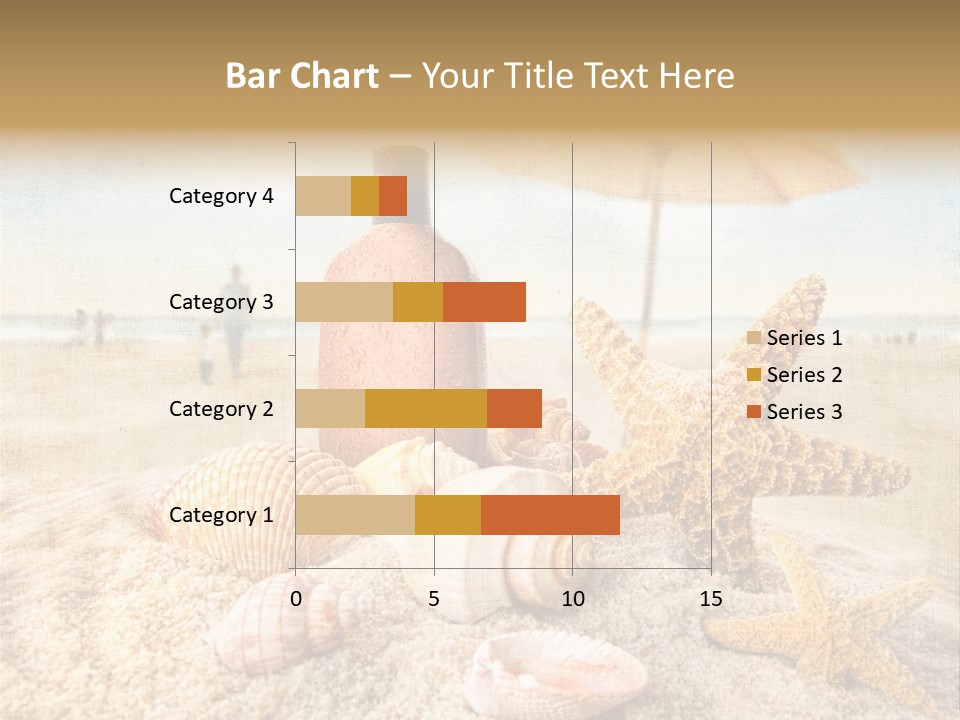 Bar Chart – Your Title Text Here

Category 4
Category 3
Category 2
Category 1

0
5
10
15

Series 1
Series 2
Series 3